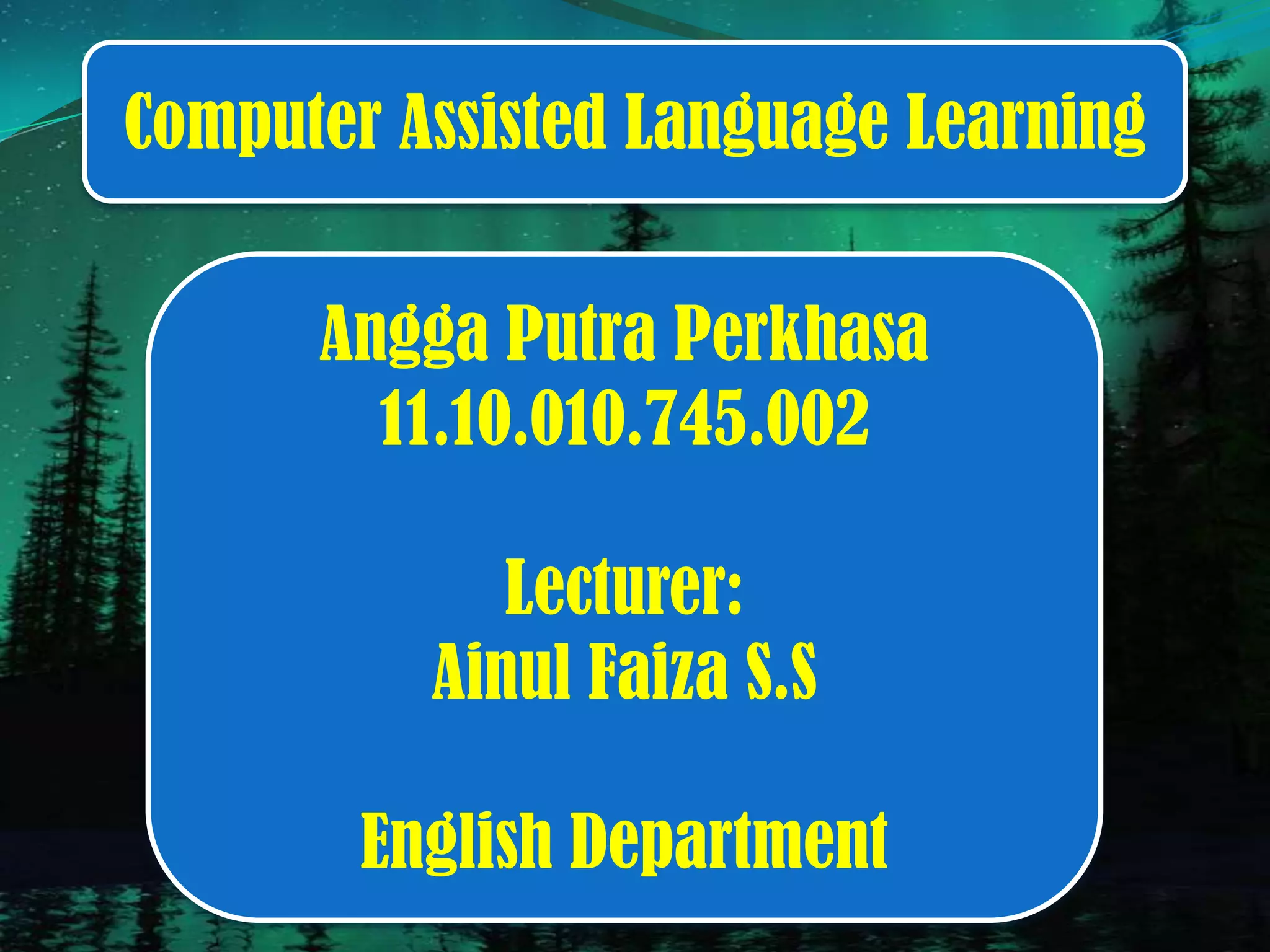 Computer Assisted Language Learning

Angga Putra Perkhasa
11.10.010.745.002

Lecturer:
Ainul Faiza S.S

English Department